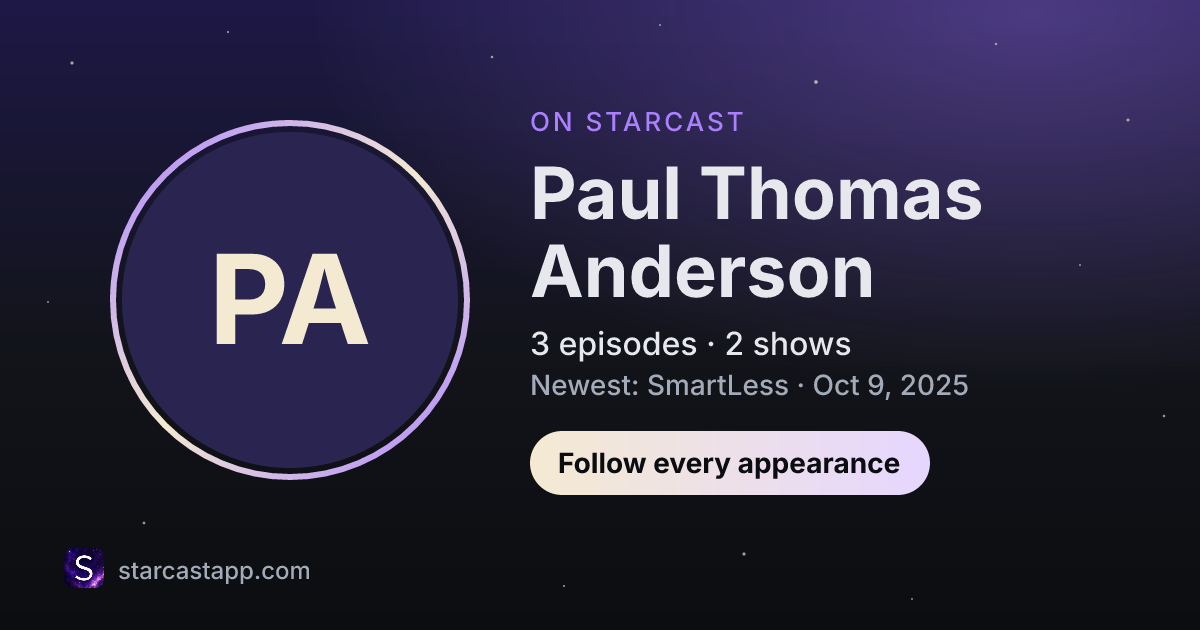 PA

ON STARCAST

Paul Thomas Anderson

3 episodes · 2 shows

Newest: SmartLess · Oct 9, 2025

Follow every appearance

S

starcastapp.com